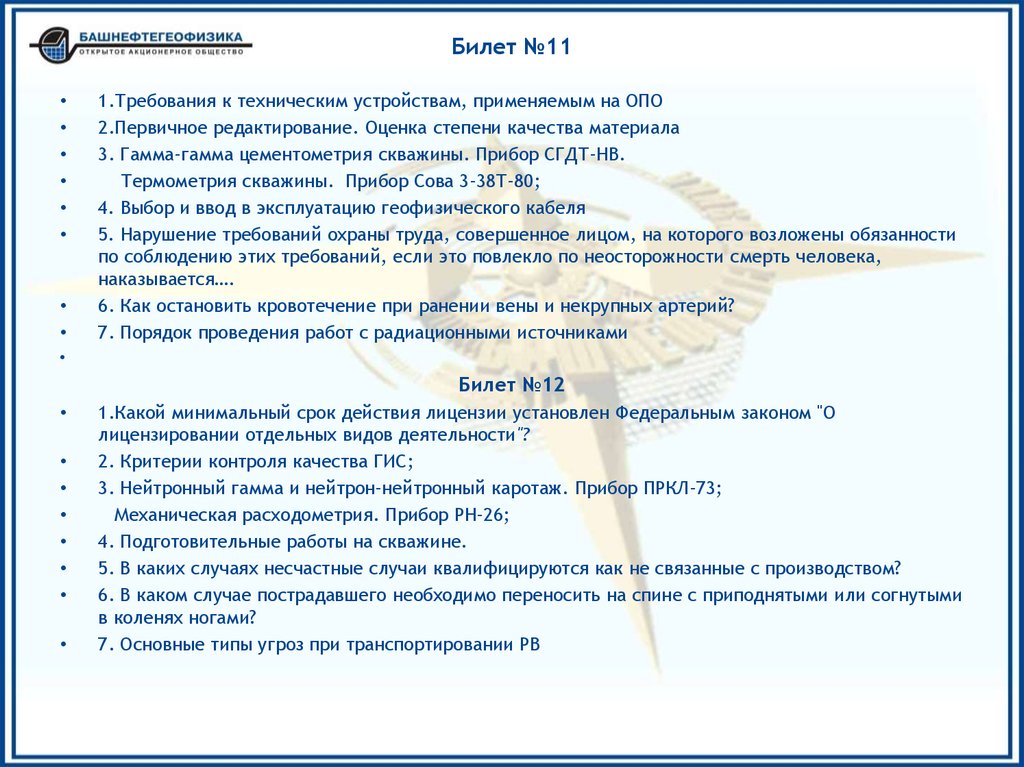 БАШНЕФТЕГЕОФИЗИКА
ОТКРЫТОЕ АКЦИОНЕРНОЕ ОБЩЕСТВО

Билет №11

• 1.Требования к техническим устройствам, применяемым на ОПО
• 2.Первичное редактирование. Оценка степени качества материала
• 3. Гамма-гамма цементометрия скважины. Прибор СГДТ-НВ.
• Термометрия скважины. Прибор Сова 3-38Т-80;
• 4. Выбор и ввод в эксплуатацию геофизического кабеля
• 5. Нарушение требований охраны труда, совершенное лицом, на которого возложены обязанности по соблюдению этих требований, если это повлекло по неосторожности смерть человека, наказывается….
• 6. Как остановить кровотечение при ранении вены и некрупных артерий?
• 7. Порядок проведения работ с радиационными источниками
•

Билет №12

• 1.Какой минимальный срок действия лицензии установлен Федеральным законом "О лицензировании отдельных видов деятельности"?
• 2. Критерии контроля качества ГИС;
• 3. Нейтронный гамма и нейтрон-нейтронный каротаж. Прибор ПРКЛ-73;
• Механическая расходометрия. Прибор РН-26;
• 4. Подготовительные работы на скважине.
• 5. В каких случаях несчастные случаи квалифицируются как не связанные с производством?
• 6. В каком случае пострадавшего необходимо переносить на спине с приподнятыми или согнутыми в коленях ногами?
• 7. Основные типы угроз при транспортировании РВ